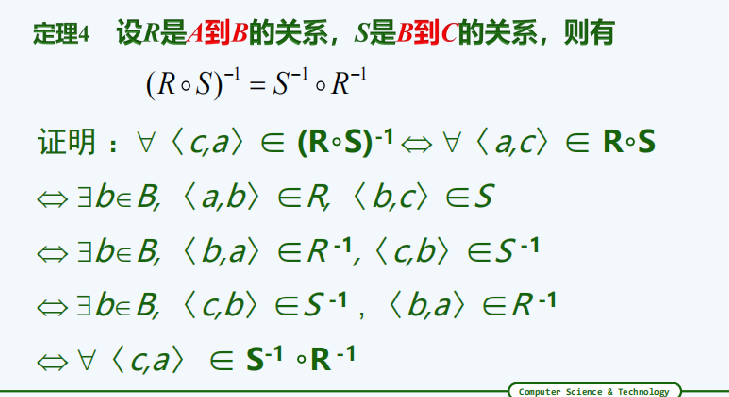 定理4　设$R$是$A$到$B$的关系，$S$是$B$到$C$的关系，则有

$(R \circ S)^{-1} = S^{-1} \circ R^{-1}$

证明：$\forall \langle c,a \rangle \in (R \circ S)^{-1} \Leftrightarrow \forall \langle a,c \rangle \in R \circ S$

$\Leftrightarrow \exists b \in B, \langle a,b \rangle \in R, \langle b,c \rangle \in S$

$\Leftrightarrow \exists b \in B, \langle b,a \rangle \in R^{-1}, \langle c,b \rangle \in S^{-1}$

$\Leftrightarrow \exists b \in B, \langle c,b \rangle \in S^{-1}, \langle b,a \rangle \in R^{-1}$

$\Leftrightarrow \forall \langle c,a \rangle \in S^{-1} \circ R^{-1}$

Computer Science & Technology